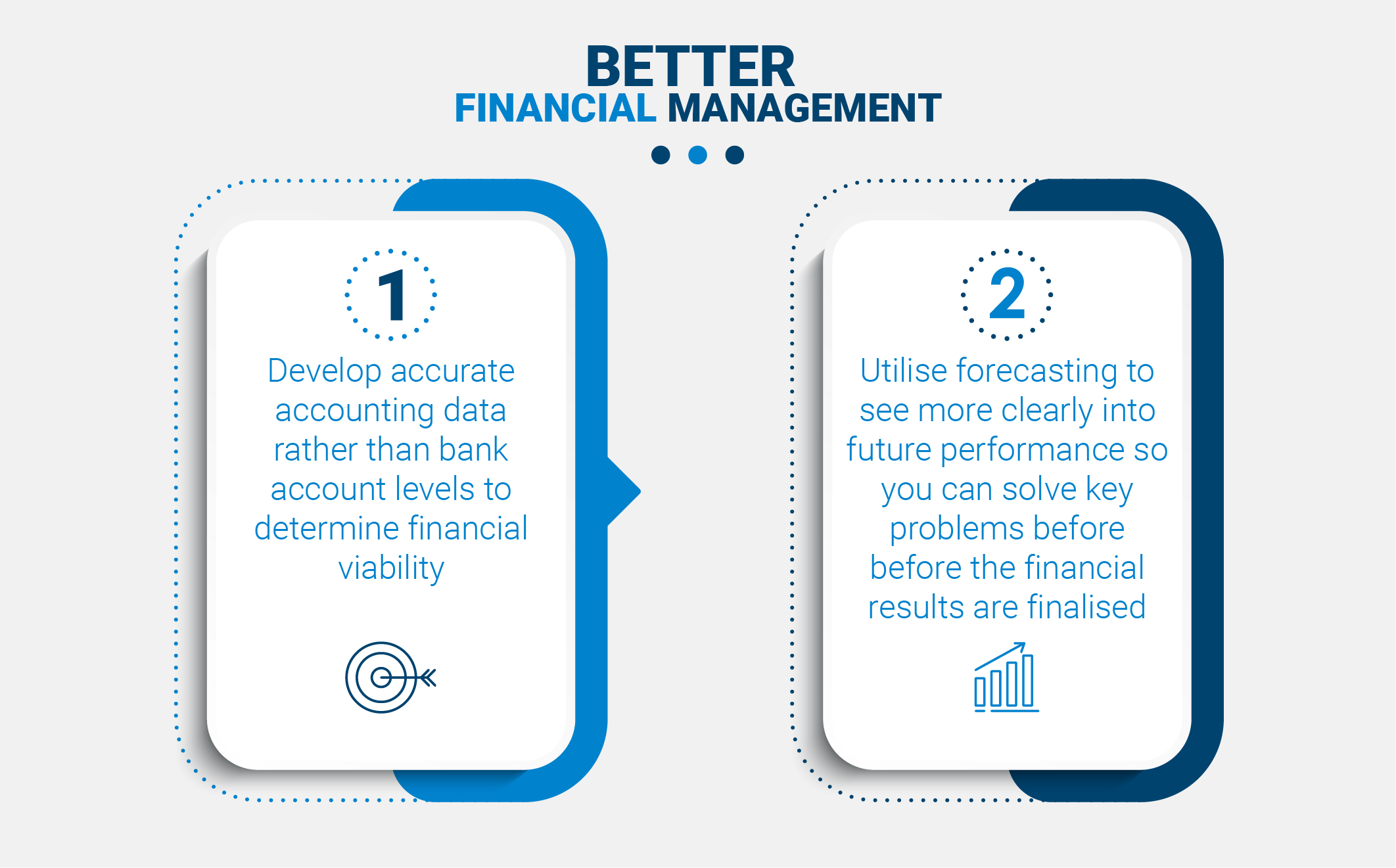 BETTER
FINANCIAL MANAGEMENT

1
Develop accurate accounting data rather than bank account levels to determine financial viability

2
Utilise forecasting to see more clearly into future performance so you can solve key problems before before the financial results are finalised